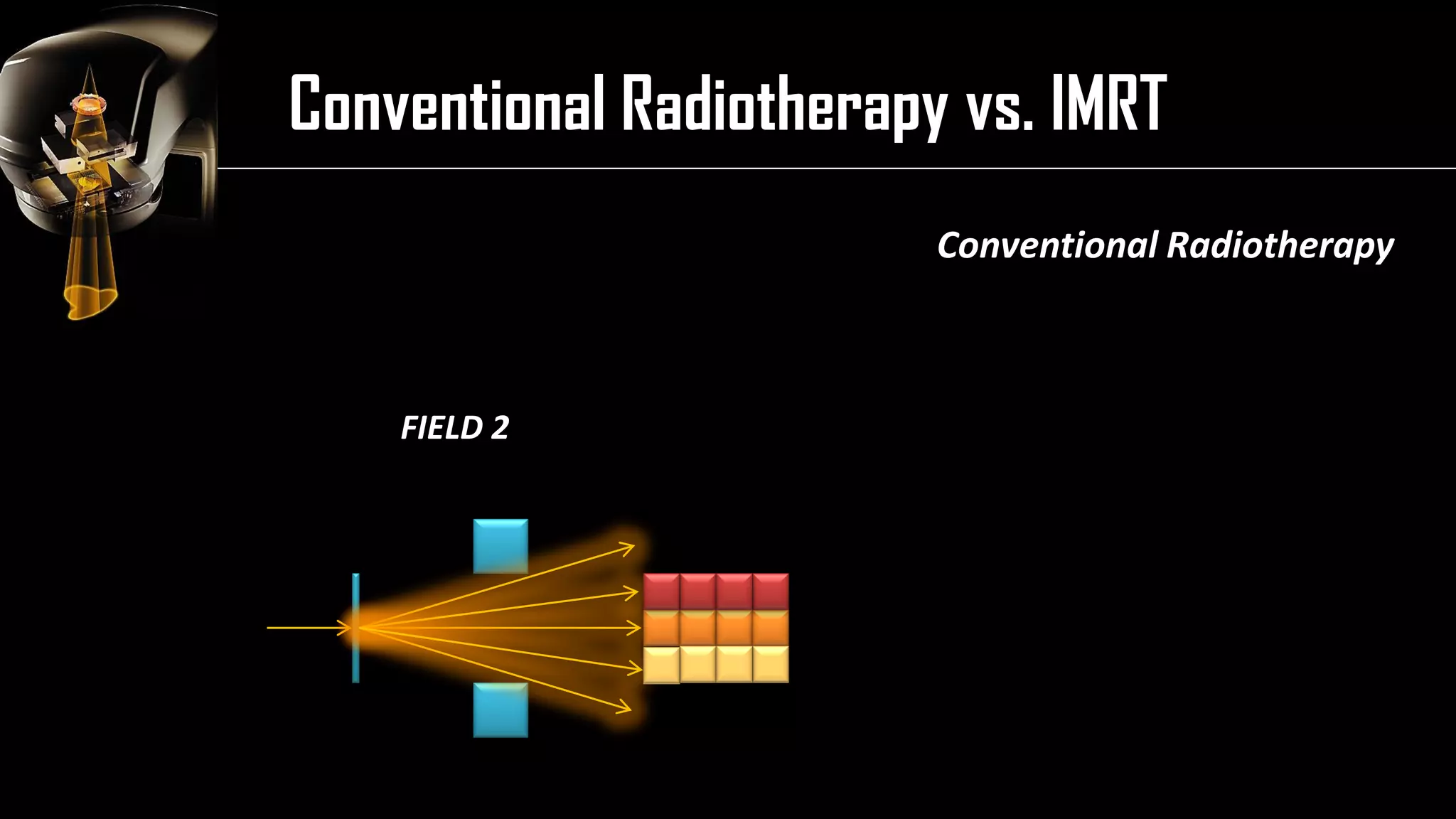 Conventional Radiotherapy vs. IMRT

Conventional Radiotherapy

FIELD 2